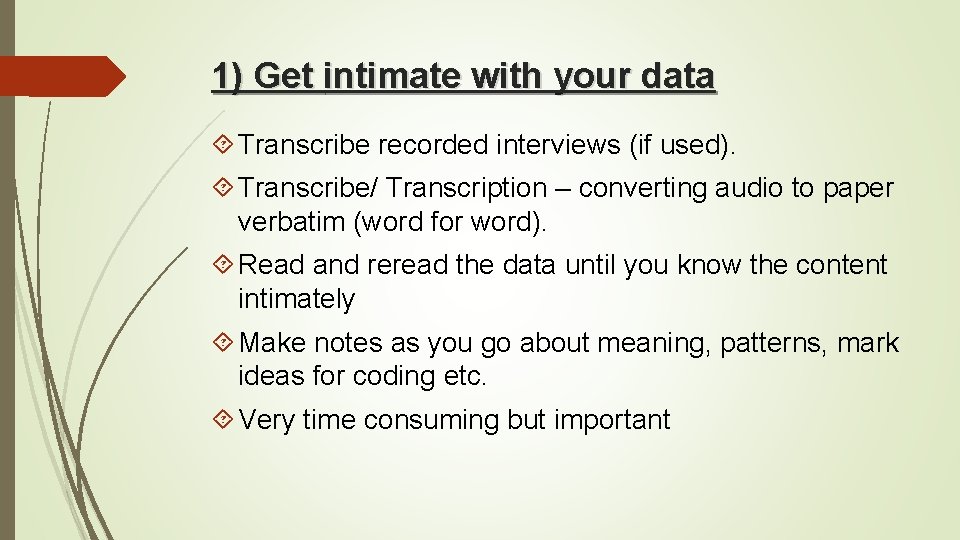 1) Get intimate with your data

Transcribe recorded interviews (if used).

Transcribe/ Transcription – converting audio to paper verbatim (word for word).

Read and reread the data until you know the content intimately

Make notes as you go about meaning, patterns, mark ideas for coding etc.

Very time consuming but important